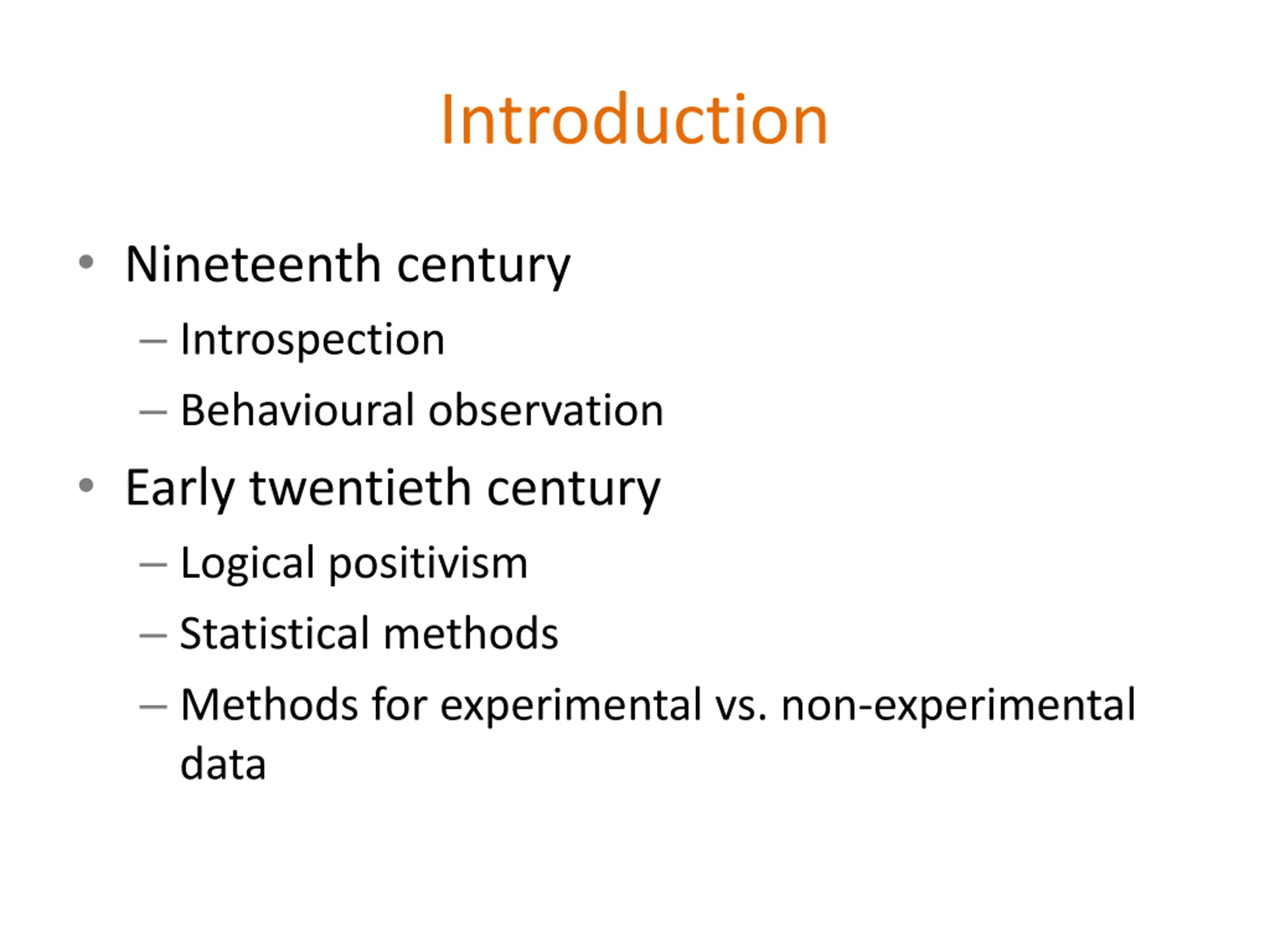 Introduction

• Nineteenth century
  – Introspection
  – Behavioural observation
• Early twentieth century
  – Logical positivism
  – Statistical methods
  – Methods for experimental vs. non-experimental data